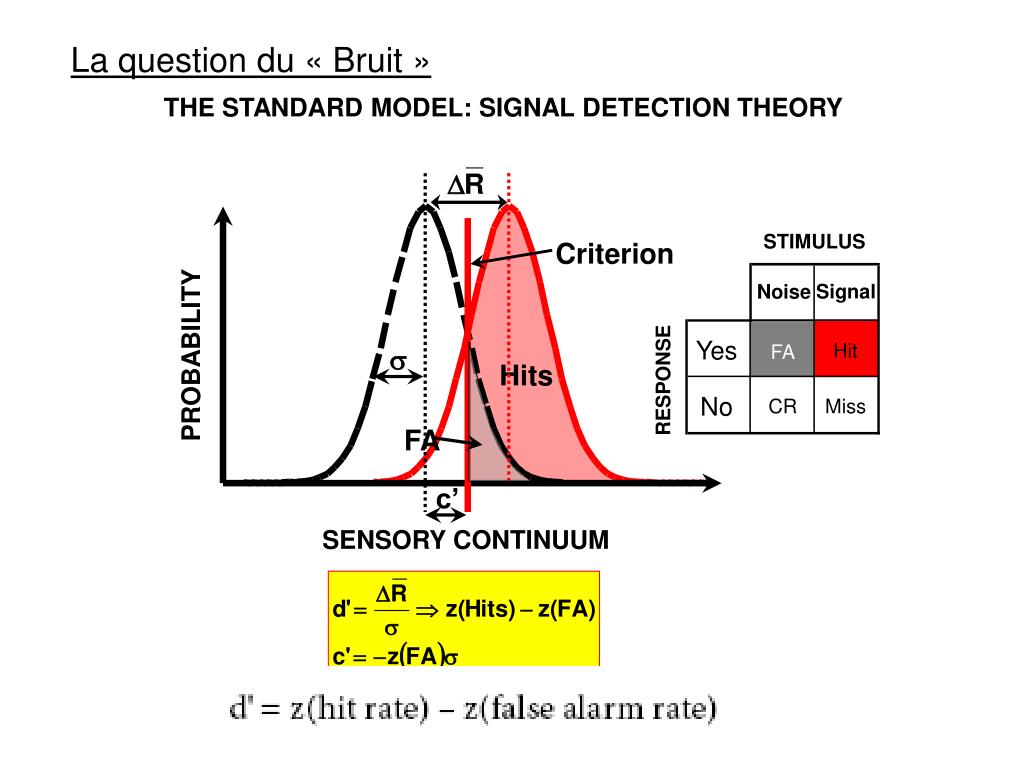 La question du « Bruit »

THE STANDARD MODEL: SIGNAL DETECTION THEORY

$\Delta\bar{R}$

Criterion

PROBABILITY

$\sigma$

Hits

FA

c'

SENSORY CONTINUUM

STIMULUS

RESPONSE

| | Noise | Signal |
|---|---|---|
| Yes | FA | Hit |
| No | CR | Miss |

$d' = \frac{\Delta\bar{R}}{\sigma} \Rightarrow z(Hits) - z(FA)$

$c' = -z(FA)\sigma$

d' = z(hit rate) – z(false alarm rate)